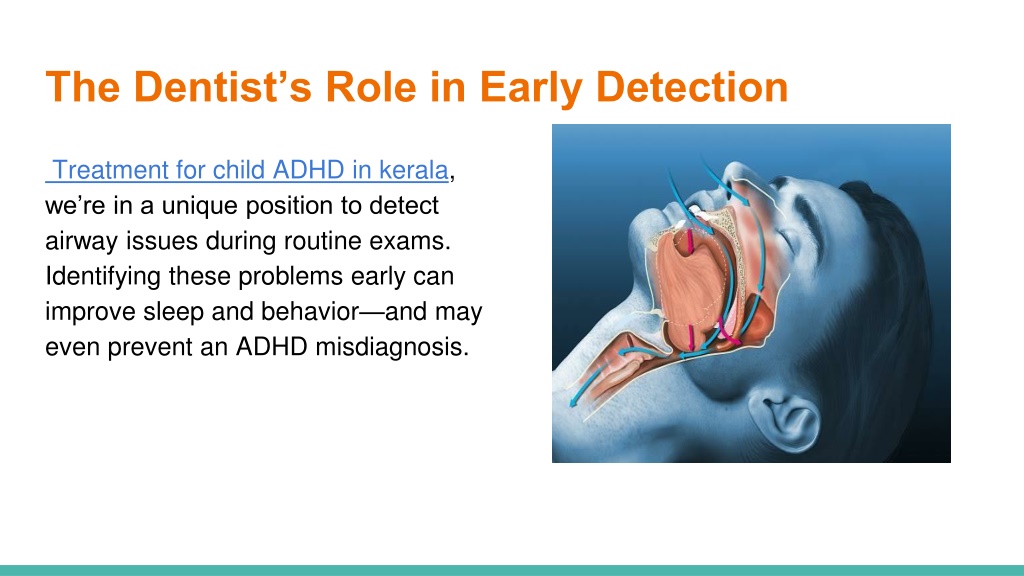 The Dentist’s Role in Early Detection

Treatment for child ADHD in kerala, we’re in a unique position to detect airway issues during routine exams. Identifying these problems early can improve sleep and behavior—and may even prevent an ADHD misdiagnosis.